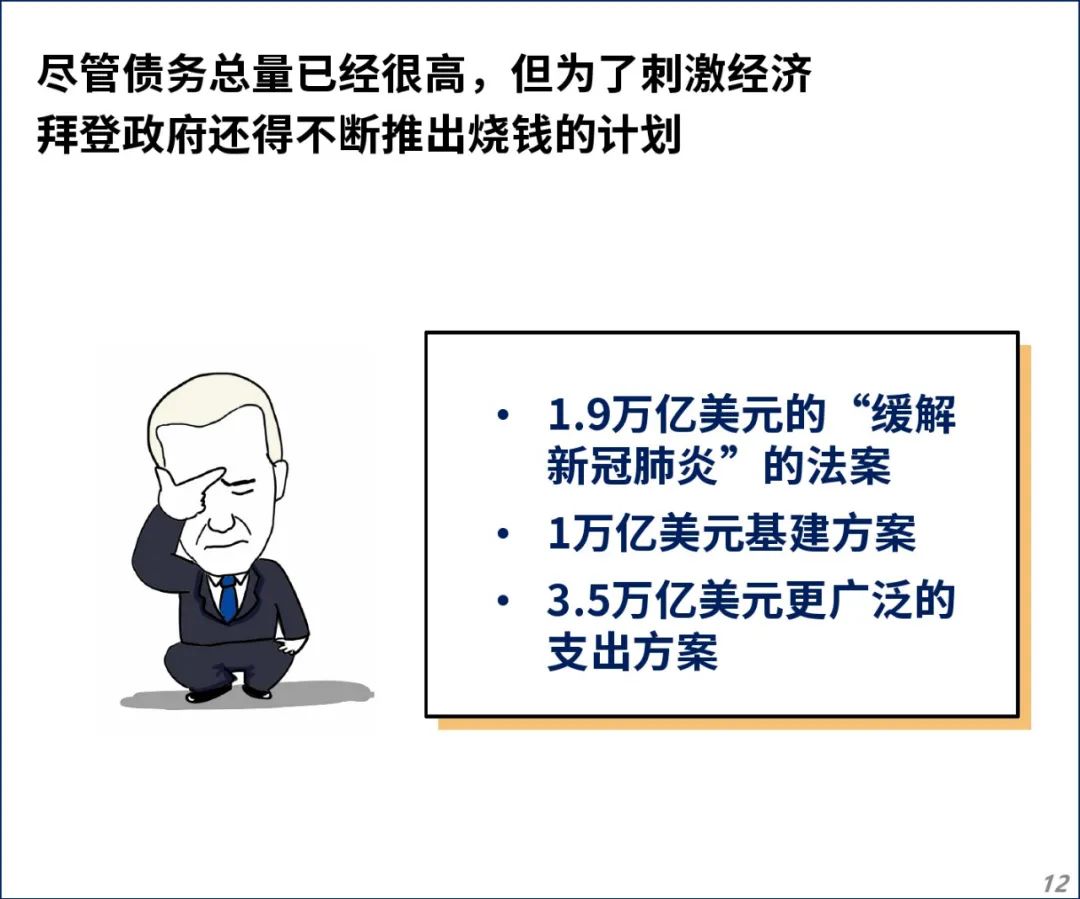 尽管债务总量已经很高，但为了刺激经济
拜登政府还得不断推出烧钱的计划

• 1.9万亿美元的“缓解新冠肺炎”的法案
• 1万亿美元基建方案
• 3.5万亿美元更广泛的支出方案

12